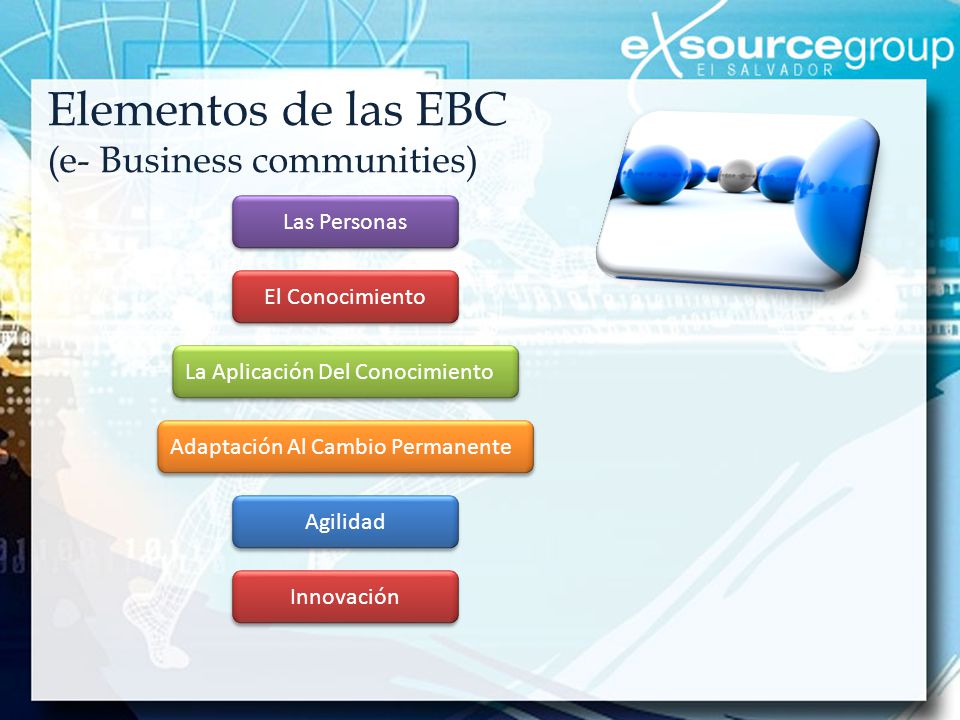 exsourcegroup
El SALVADOR

Elementos de las EBC
(e- Business communities)

Las Personas

El Conocimiento

La Aplicación Del Conocimiento

Adaptación Al Cambio Permanente

Agilidad

Innovación